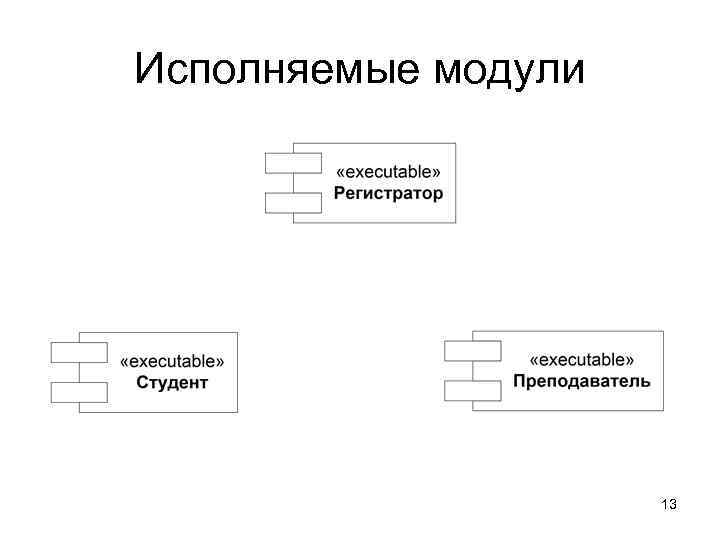 Исполняемые модули

«executable»
Регистратор

«executable»
Студент

«executable»
Преподаватель

13